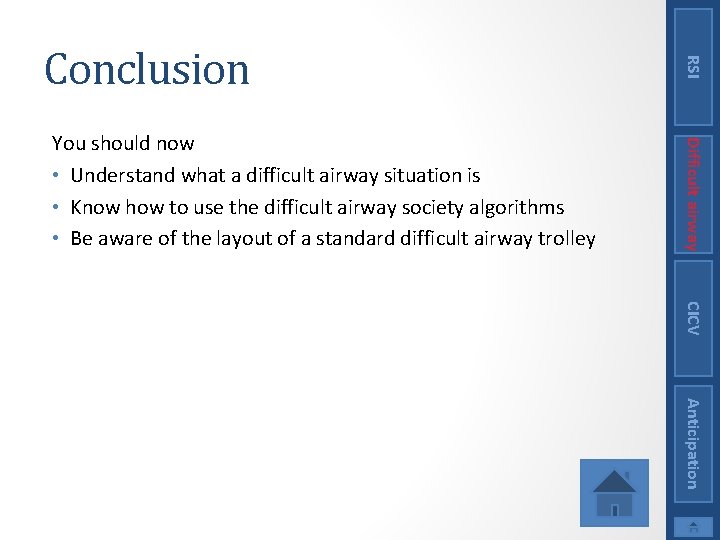 Conclusion

You should now
• Understand what a difficult airway situation is
• Know how to use the difficult airway society algorithms
• Be aware of the layout of a standard difficult airway trolley

RSI
Difficult airway
CICV
Anticipation